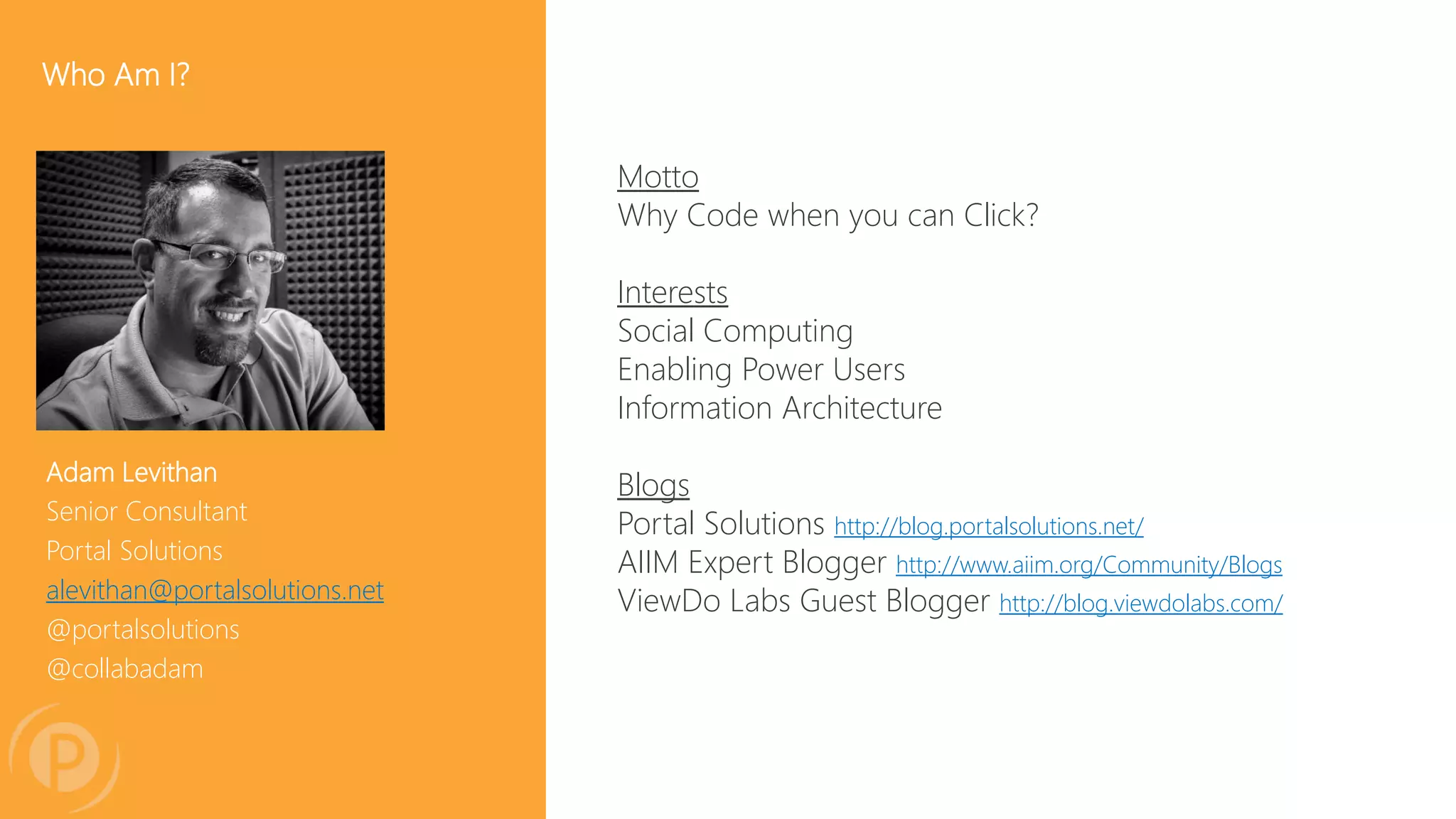 Who Am I?

Adam Levithan
Senior Consultant
Portal Solutions
alevithan@portalsolutions.net
@portalsolutions
@collabadam

P

Motto
Why Code when you can Click?

Interests
Social Computing
Enabling Power Users
Information Architecture

Blogs
Portal Solutions http://blog.portalsolutions.net/
AIIM Expert Blogger http://www.aiim.org/Community/Blogs
ViewDo Labs Guest Blogger http://blog.viewdolabs.com/